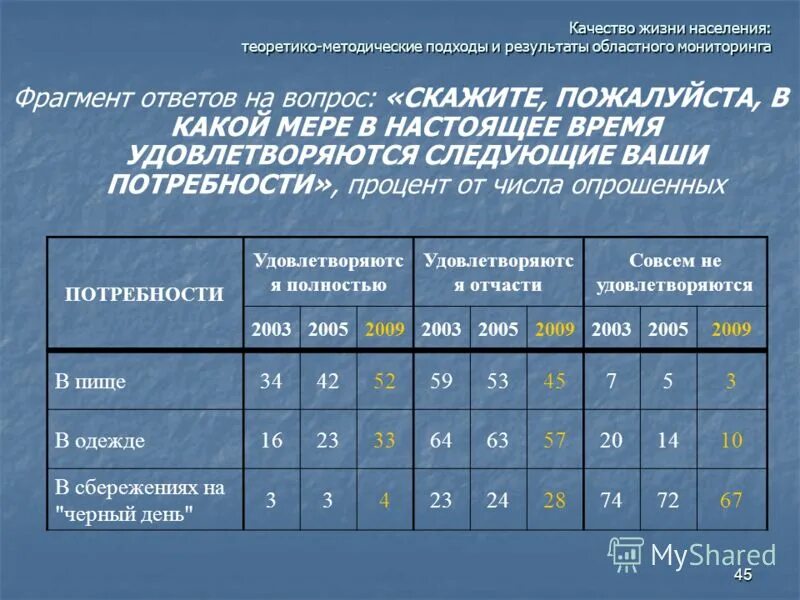 Качество жизни населения:
теоретико-методические подходы и результаты областного мониторинга

Фрагмент ответов на вопрос: «СКАЖИТЕ, ПОЖАЛУЙСТА, В КАКОЙ МЕРЕ В НАСТОЯЩЕЕ ВРЕМЯ УДОВЛЕТВОРЯЮТСЯ СЛЕДУЮЩИЕ ВАШИ ПОТРЕБНОСТИ», процент от числа опрошенных

| ПОТРЕБНОСТИ | Удовлетворяются полностью | | | Удовлетворяются отчасти | | | Совсем не удовлетворяются | | |
|---|---|---|---|---|---|---|---|---|---|
| | 2003 | 2005 | 2009 | 2003 | 2005 | 2009 | 2003 | 2005 | 2009 |
| В пище | 34 | 42 | 52 | 59 | 53 | 45 | 7 | 5 | 3 |
| В одежде | 16 | 23 | 33 | 64 | 63 | 57 | 20 | 14 | 10 |
| В сбережениях на "черный день" | 3 | 3 | 4 | 23 | 24 | 28 | 74 | 72 | 67 |

MyShared
45